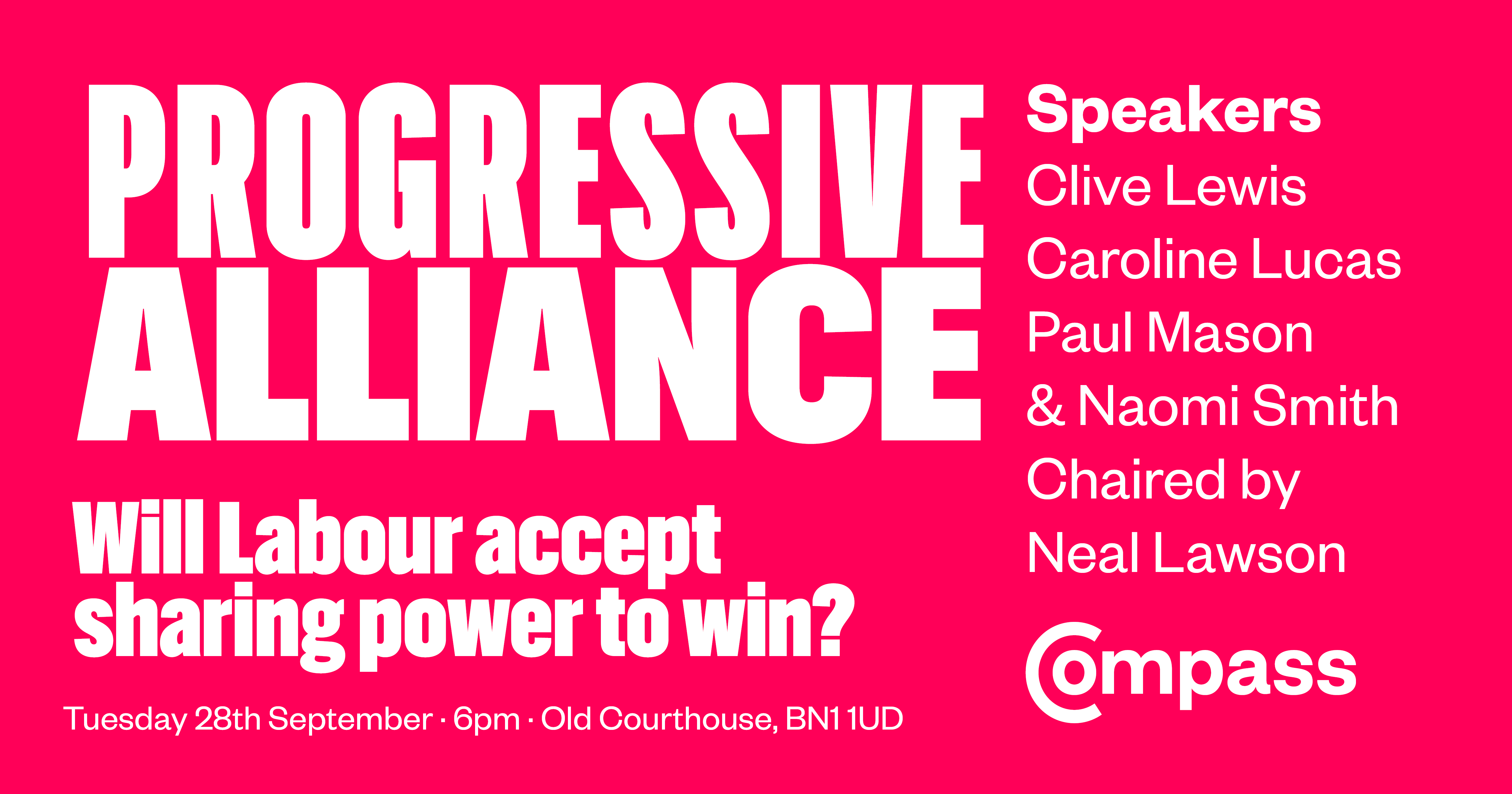 PROGRESSIVE ALLIANCE

Will Labour accept sharing power to win?

Tuesday 28th September · 6pm · Old Courthouse, BN1 1UD

Speakers
Clive Lewis
Caroline Lucas
Paul Mason
& Naomi Smith
Chaired by
Neal Lawson

Compass